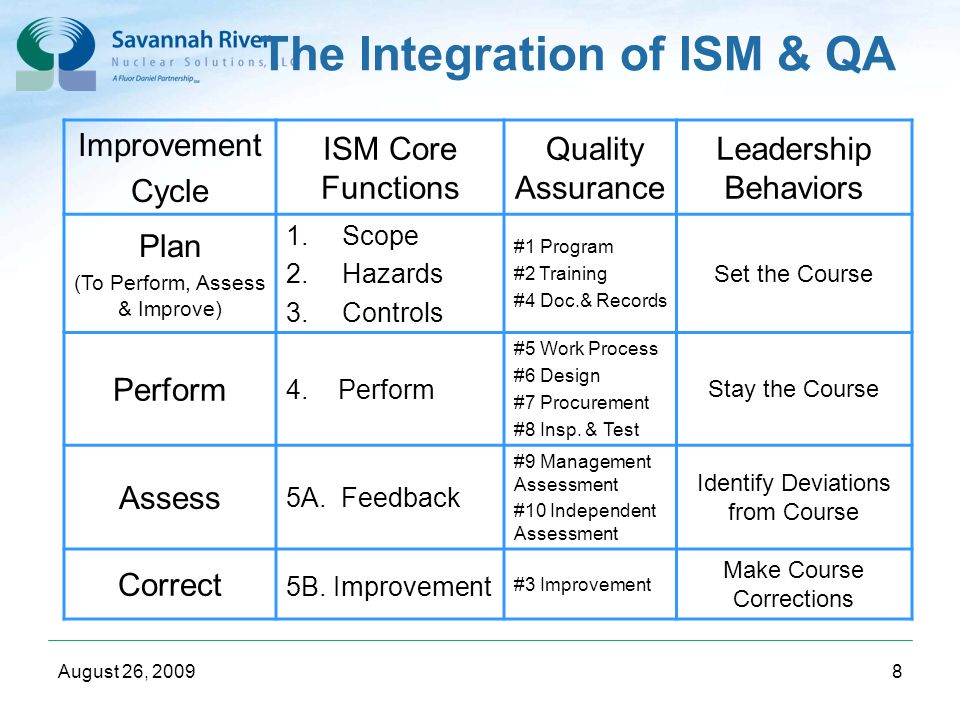 Savannah River
Nuclear Solutions, LLC
A Fluor Daniel Partnership

The Integration of ISM & QA

| Improvement Cycle | ISM Core Functions | Quality Assurance | Leadership Behaviors |
|---|---|---|---|
| Plan (To Perform, Assess & Improve) | 1. Scope 2. Hazards 3. Controls | #1 Program #2 Training #4 Doc.& Records | Set the Course |
| Perform | 4. Perform | #5 Work Process #6 Design #7 Procurement #8 Insp. & Test | Stay the Course |
| Assess | 5A. Feedback | #9 Management Assessment #10 Independent Assessment | Identify Deviations from Course |
| Correct | 5B. Improvement | #3 Improvement | Make Course Corrections |

August 26, 2009

8